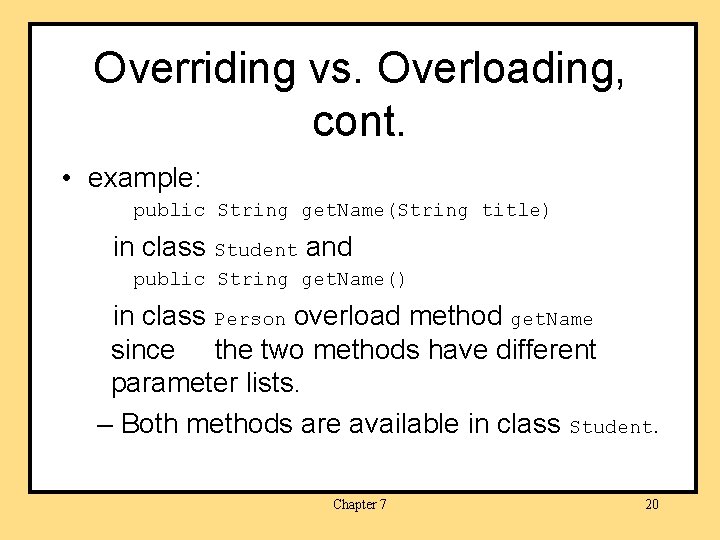 Overriding vs. Overloading, cont.

• example:

public String getName(String title)

in class Student and

public String getName()

in class Person overload method getName since the two methods have different parameter lists.

– Both methods are available in class Student.

Chapter 7

20